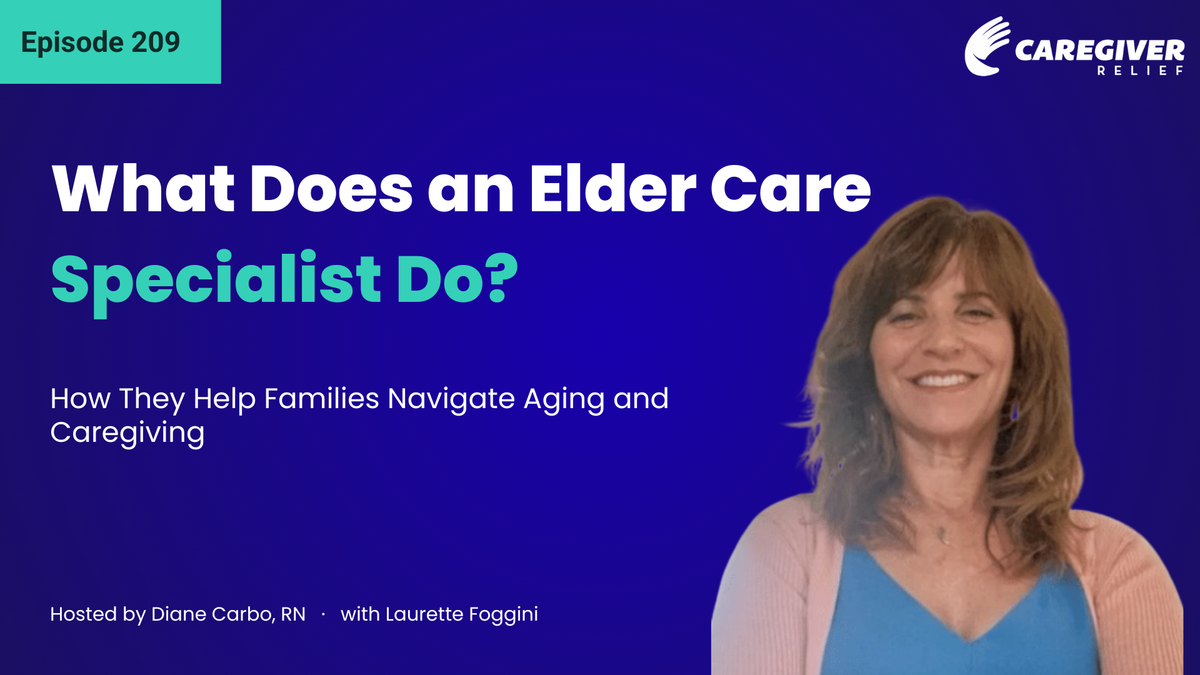 Episode 209

CAREGIVER
RELIEF

What Does an Elder Care Specialist Do?

How They Help Families Navigate Aging and Caregiving

Hosted by Diane Carbo, RN · with Laurette Foggini